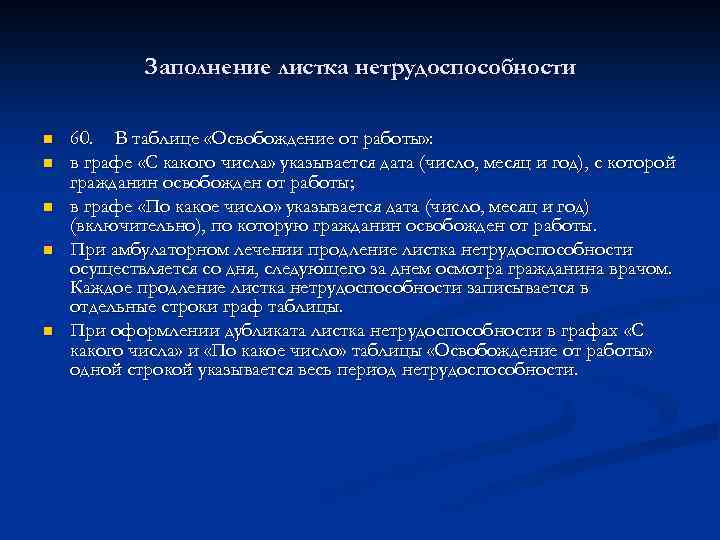 Заполнение листка нетрудоспособности

60. В таблице «Освобождение от работы»:

в графе «С какого числа» указывается дата (число, месяц и год), с которой гражданин освобожден от работы;

в графе «По какое число» указывается дата (число, месяц и год) (включительно), по которую гражданин освобожден от работы.

При амбулаторном лечении продление листка нетрудоспособности осуществляется со дня, следующего за днем осмотра гражданина врачом. Каждое продление листка нетрудоспособности записывается в отдельные строки граф таблицы.

При оформлении дубликата листка нетрудоспособности в графах «С какого числа» и «По какое число» таблицы «Освобождение от работы» одной строкой указывается весь период нетрудоспособности.